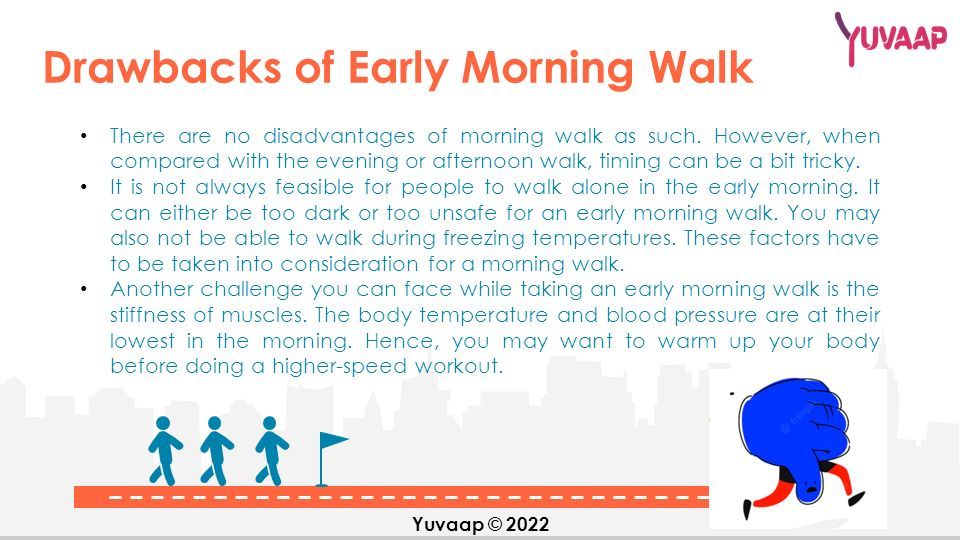 YUVAAP

Drawbacks of Early Morning Walk

• There are no disadvantages of morning walk as such. However, when compared with the evening or afternoon walk, timing can be a bit tricky.
• It is not always feasible for people to walk alone in the early morning. It can either be too dark or too unsafe for an early morning walk. You may also not be able to walk during freezing temperatures. These factors have to be taken into consideration for a morning walk.
• Another challenge you can face while taking an early morning walk is the stiffness of muscles. The body temperature and blood pressure are at their lowest in the morning. Hence, you may want to warm up your body before doing a higher-speed workout.

Yuvaap © 2022